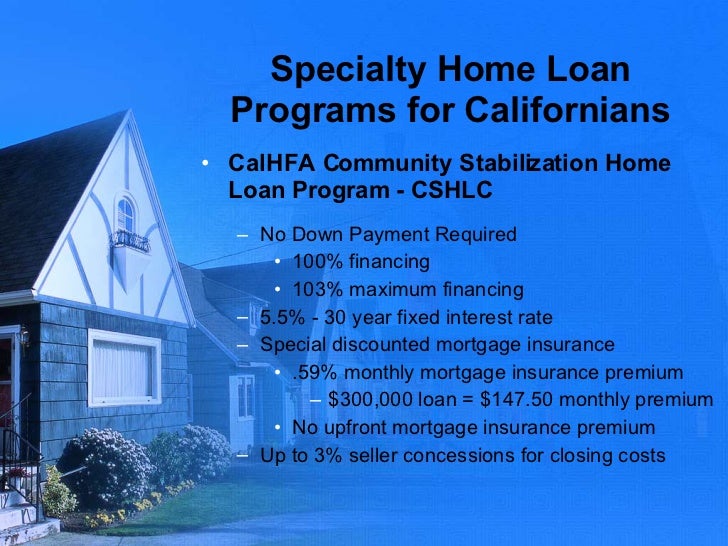 Specialty Home Loan Programs for Californians

• CalHFA Community Stabilization Home Loan Program - CSHLC

– No Down Payment Required
• 100% financing
• 103% maximum financing
– 5.5% - 30 year fixed interest rate
– Special discounted mortgage insurance
• .59% monthly mortgage insurance premium
– $300,000 loan = $147.50 monthly premium
• No upfront mortgage insurance premium
– Up to 3% seller concessions for closing costs